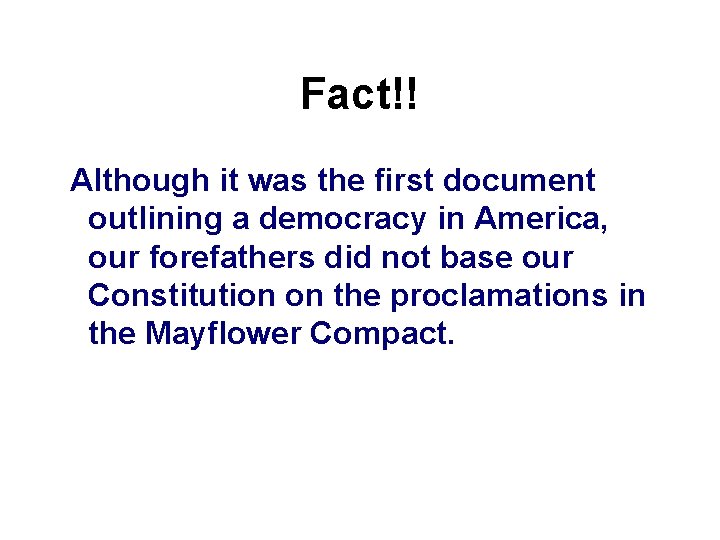 Fact!!

Although it was the first document outlining a democracy in America, our forefathers did not base our Constitution on the proclamations in the Mayflower Compact.